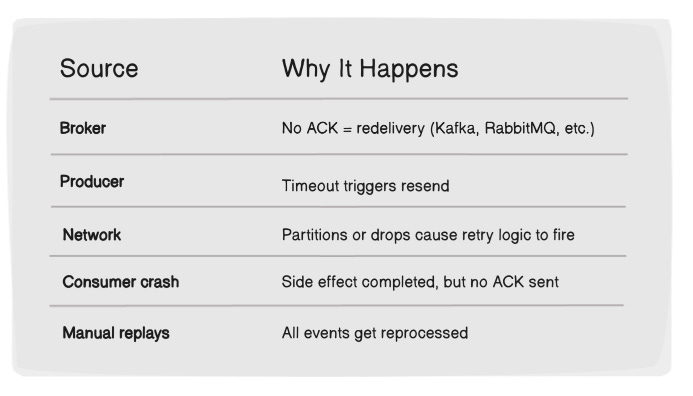 | Source | Why It Happens |
|---|---|
| Broker | No ACK = redelivery (Kafka, RabbitMQ, etc.) |
| Producer | Timeout triggers resend |
| Network | Partitions or drops cause retry logic to fire |
| Consumer crash | Side effect completed, but no ACK sent |
| Manual replays | All events get reprocessed |